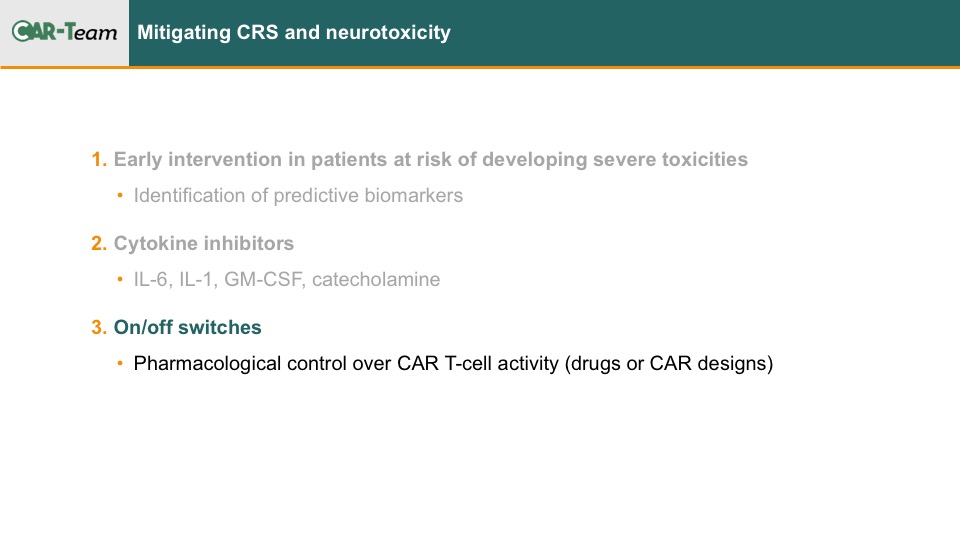 CAR-Team

Mitigating CRS and neurotoxicity

1. Early intervention in patients at risk of developing severe toxicities

• Identification of predictive biomarkers

2. Cytokine inhibitors

• IL-6, IL-1, GM-CSF, catecholamine

3. On/off switches

• Pharmacological control over CAR T-cell activity (drugs or CAR designs)